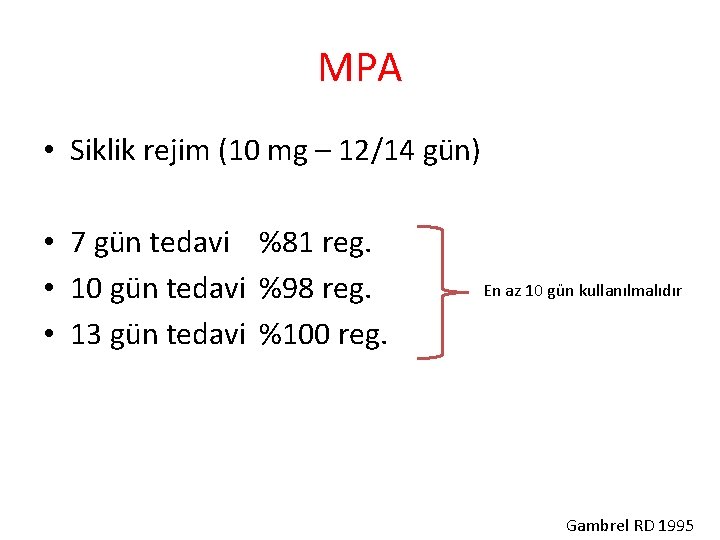 MPA

• Siklik rejim (10 mg – 12/14 gün)

• 7 gün tedavi %81 reg.
• 10 gün tedavi %98 reg.
• 13 gün tedavi %100 reg.

En az 10 gün kullanılmalıdır

Gambrel RD 1995